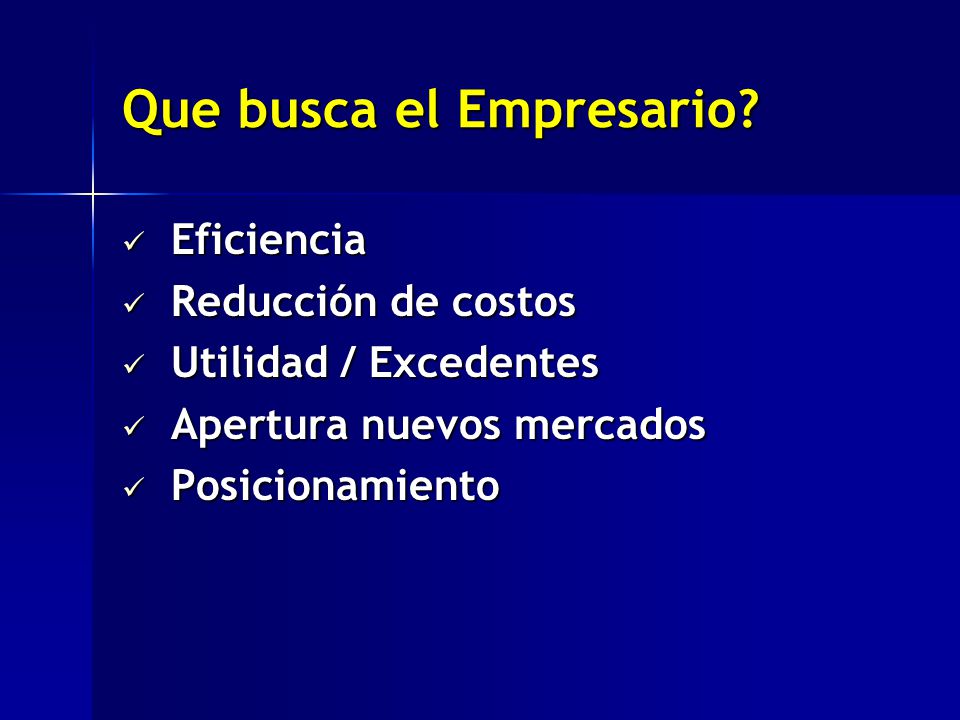 Que busca el Empresario?

✓ Eficiencia
✓ Reducción de costos
✓ Utilidad / Excedentes
✓ Apertura nuevos mercados
✓ Posicionamiento